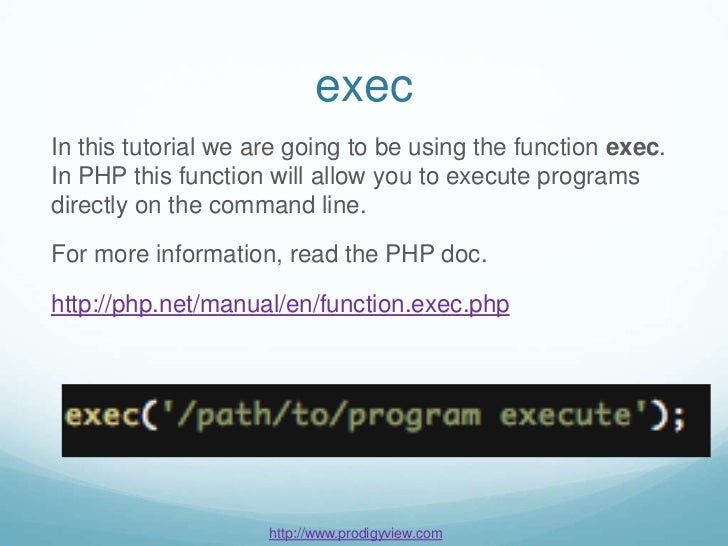 exec

In this tutorial we are going to be using the function exec. In PHP this function will allow you to execute programs directly on the command line.

For more information, read the PHP doc.

http://php.net/manual/en/function.exec.php

exec('/path/to/program execute');

http://www.prodigyview.com